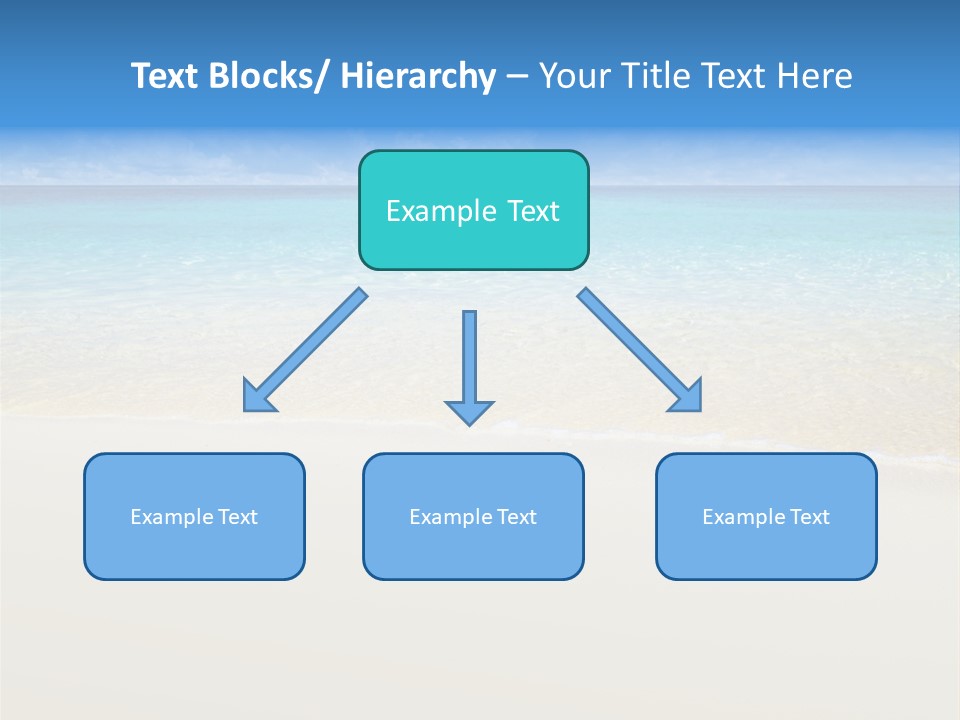 Text Blocks/ Hierarchy – Your Title Text Here

Example Text

Example Text

Example Text

Example Text